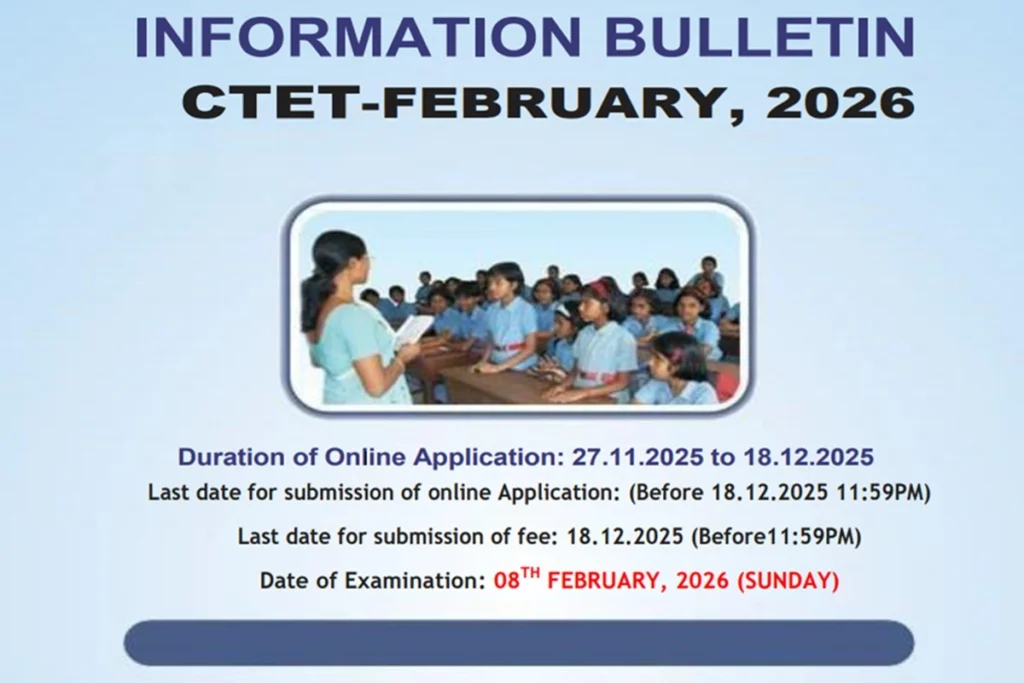 INFORMATION BULLETIN
CTET-FEBRUARY, 2026

Duration of Online Application: 27.11.2025 to 18.12.2025
Last date for submission of online Application: (Before 18.12.2025 11:59PM)

Last date for submission of fee: 18.12.2025 (Before11:59PM)

Date of Examination: 08$^{TH}$ FEBRUARY, 2026 (SUNDAY)